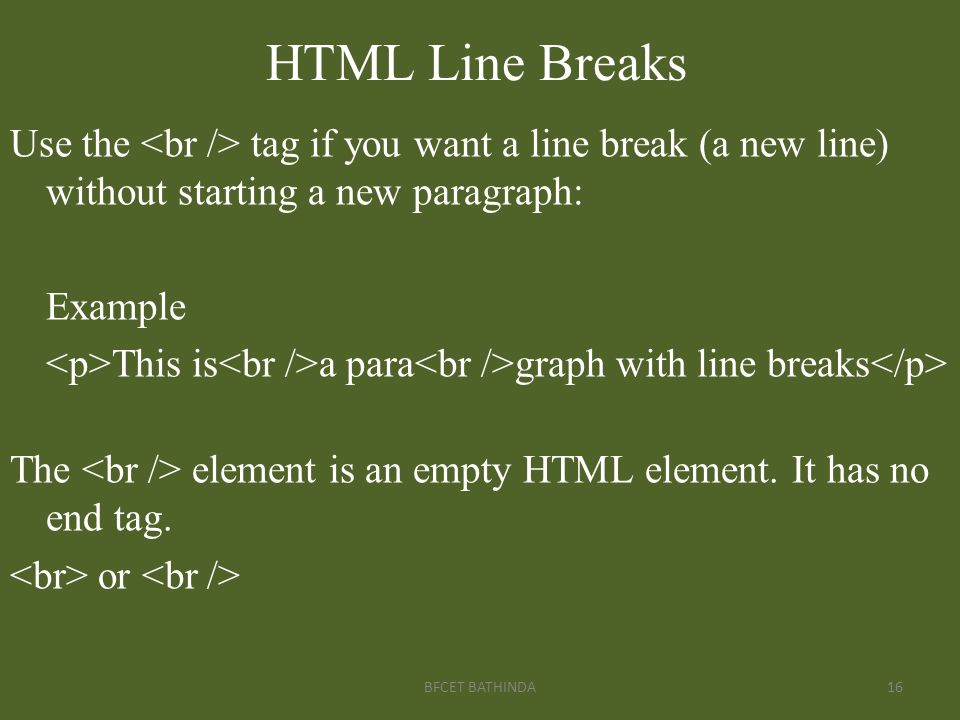 HTML Line Breaks

Use the <br /> tag if you want a line break (a new line) without starting a new paragraph:

Example

<p>This is<br />a para<br />graph with line breaks</p>

The <br /> element is an empty HTML element. It has no end tag.

<br> or <br />

BFCET BATHINDA

16